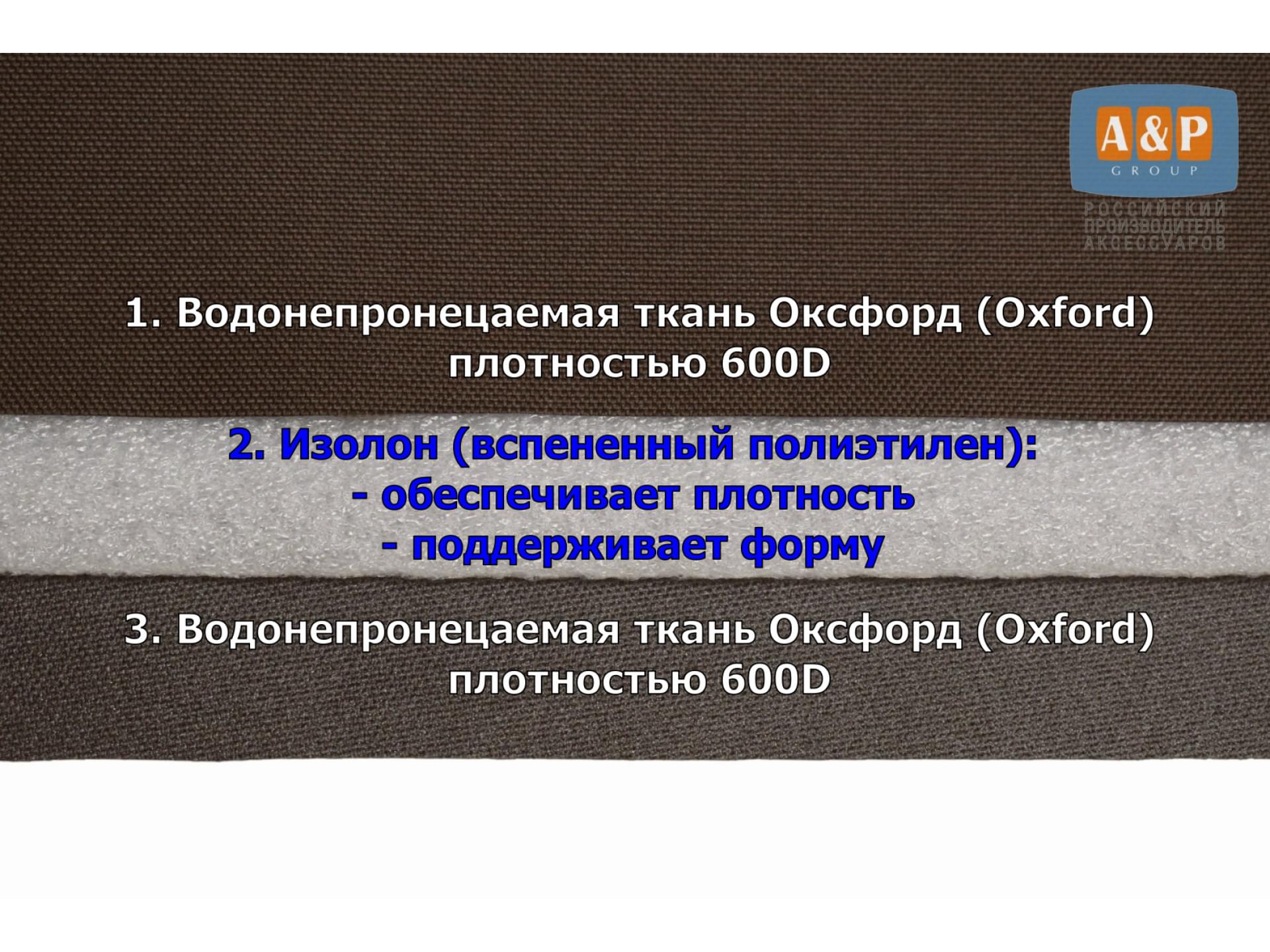 A&P
GROUP
РОССИЙСКИЙ
ПРОИЗВОДИТЕЛЬ
АКСЕССУАРОВ

1. Водонепронецаемая ткань Оксфорд (Oxford) плотностью 600D

2. Изолон (вспененный полиэтилен):
- обеспечивает плотность
- поддерживает форму

3. Водонепронецаемая ткань Оксфорд (Oxford) плотностью 600D